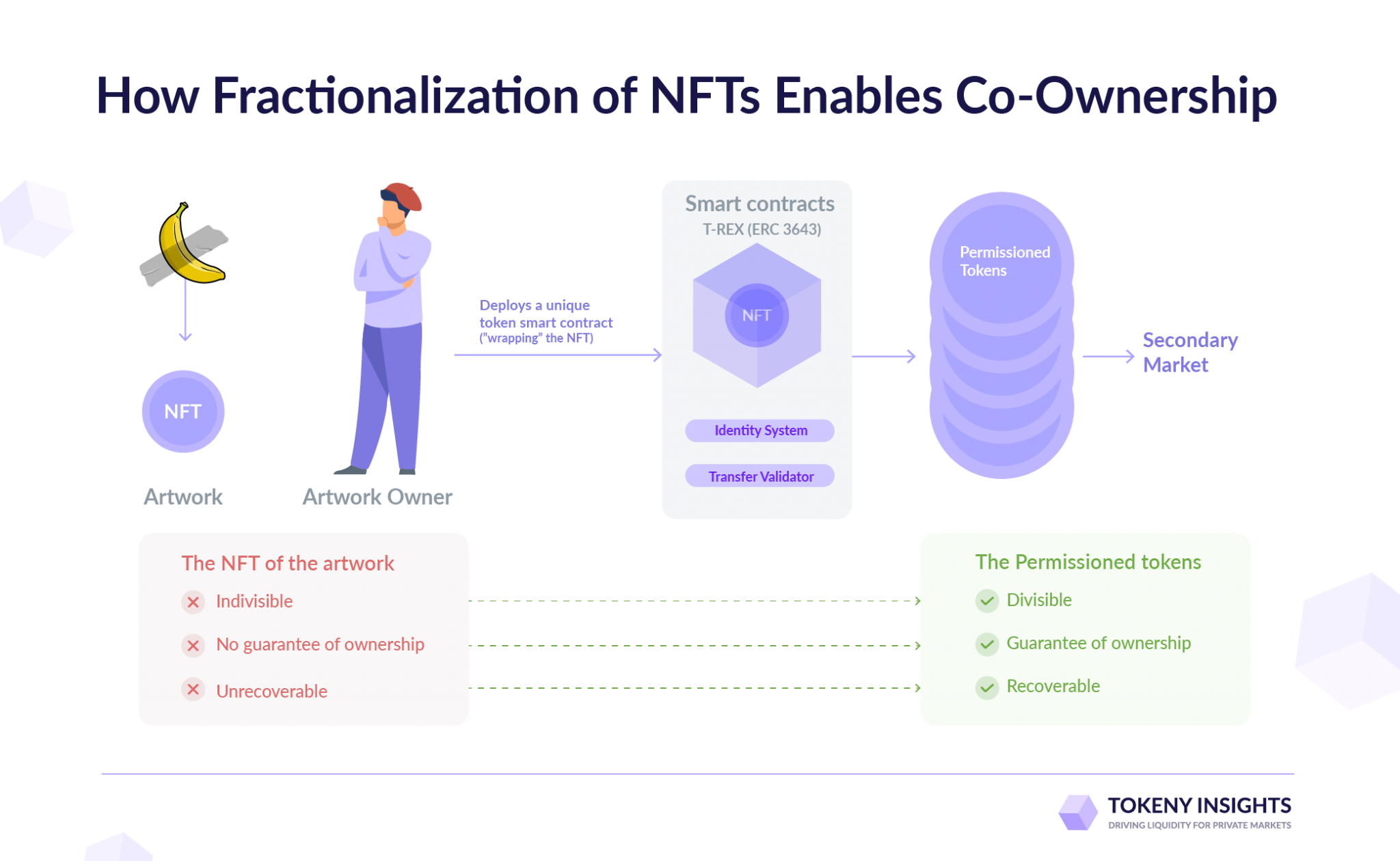 How Fractionalization of NFTs Enables Co-Ownership

NFT

Artwork

Artwork Owner

Deploys a unique token smart contract ("wrapping" the NFT)

Smart contracts
T-REX (ERC 3643)

NFT

Identity System

Transfer Validator

Permissioned Tokens

Secondary Market

The NFT of the artwork
Indivisible
No guarantee of ownership
Unrecoverable

The Permissioned tokens
Divisible
Guarantee of ownership
Recoverable

TOKENY INSIGHTS
DRIVING LIQUIDITY FOR PRIVATE MARKETS